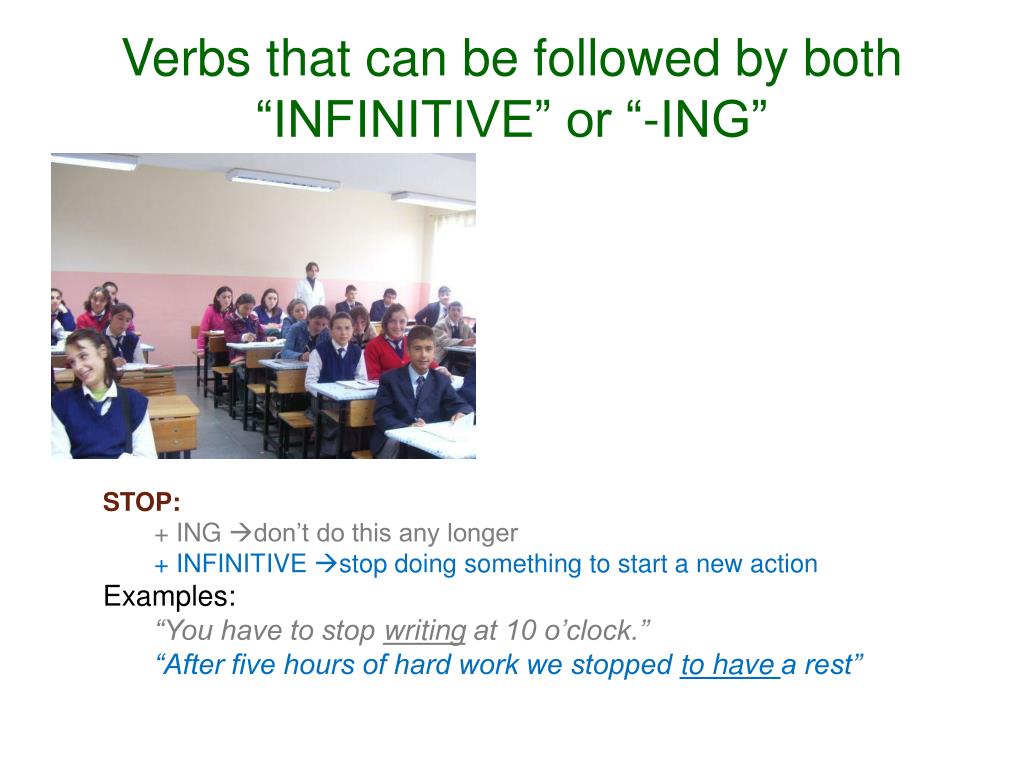 Verbs that can be followed by both “INFINITIVE” or “-ING”

STOP:
+ ING →don’t do this any longer
+ INFINITIVE →stop doing something to start a new action
Examples:
“You have to stop writing at 10 o’clock.”
“After five hours of hard work we stopped to have a rest”